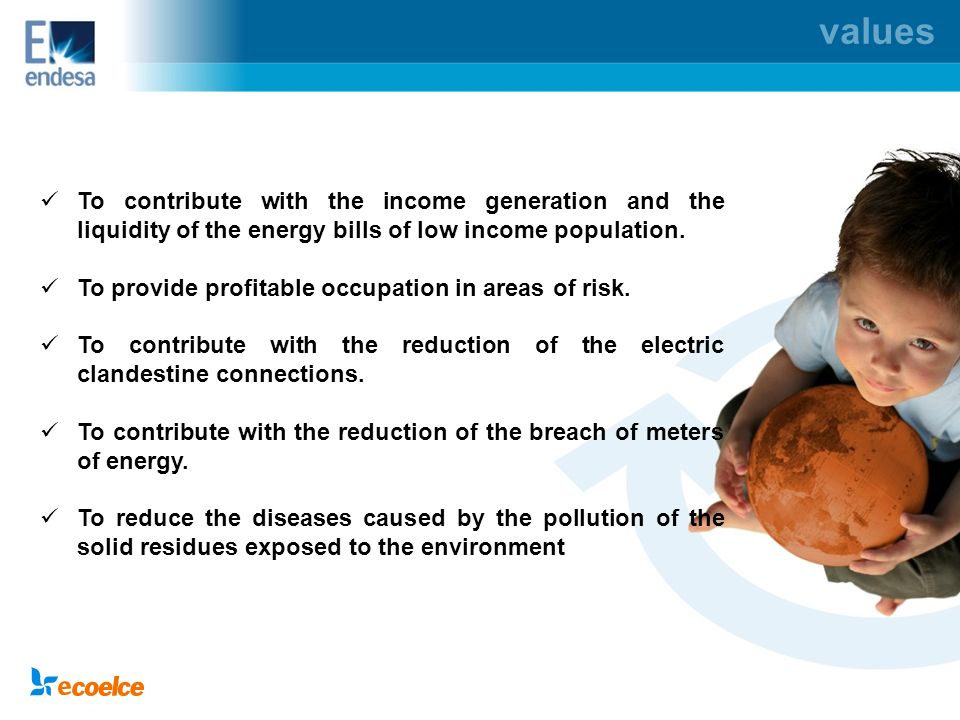 endesa

values

✓ To contribute with the income generation and the liquidity of the energy bills of low income population.

✓ To provide profitable occupation in areas of risk.

✓ To contribute with the reduction of the electric clandestine connections.

✓ To contribute with the reduction of the breach of meters of energy.

✓ To reduce the diseases caused by the pollution of the solid residues exposed to the environment

ecoelce